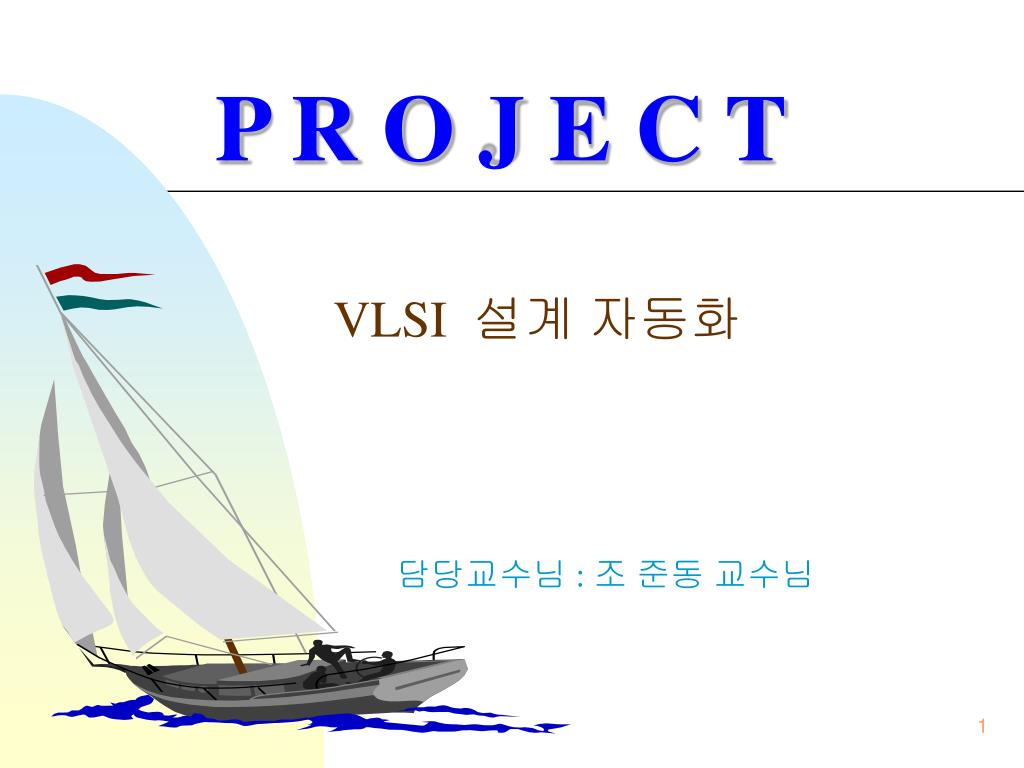 P R O J E C T

VLSI 설계 자동화

담당교수님 : 조 준동 교수님

1